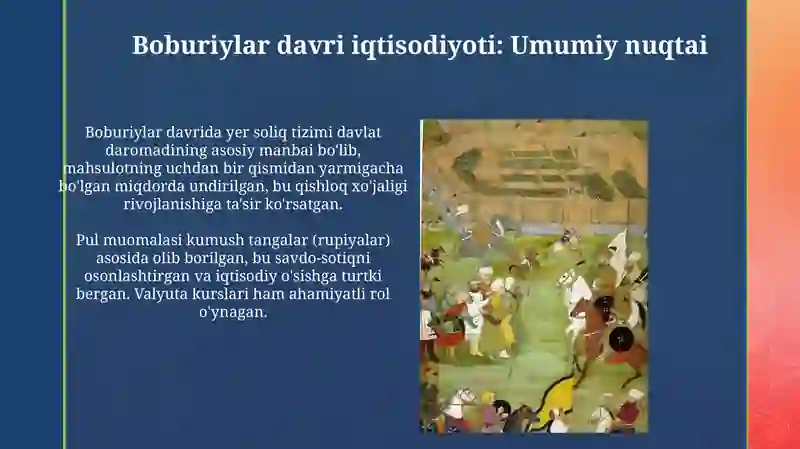 Boburiylar davri iqtisodiyoti: Umumiy nuqtai

Boburiylar davrida yer soliq tizimi davlat daromadining asosiy manbai bo'lib, mahsulotning uchdan bir qismidan yarmigacha bo'lgan miqdorda undirilgan, bu qishloq xo'jaligi rivojlanishiga ta'sir ko'rsatgan.

Pul muomalasi kumush tangalar (rupiyalar) asosida olib borilgan, bu savdo-sotiqni osonlashtirgan va iqtisodiy o'sishga turtki bergan. Valyuta kurslari ham ahamiyatli rol o'ynagan.